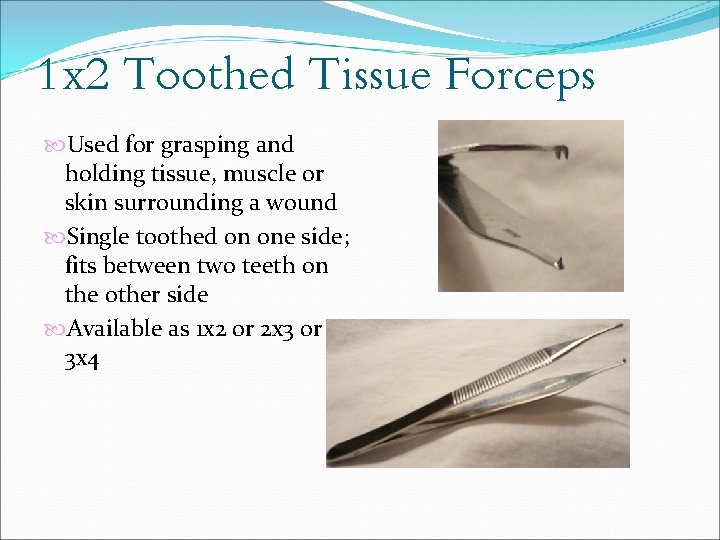 1x2 Toothed Tissue Forceps

Used for grasping and holding tissue, muscle or skin surrounding a wound

Single toothed on one side; fits between two teeth on the other side

Available as 1x2 or 2x3 or 3x4